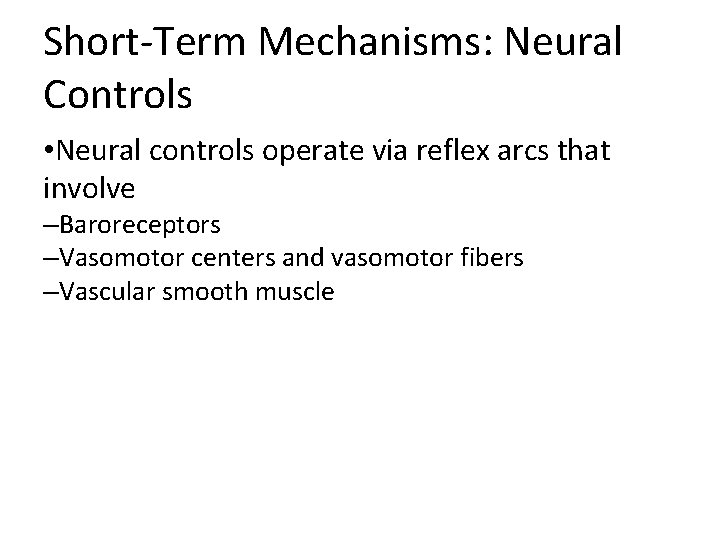 Short-Term Mechanisms: Neural Controls

•Neural controls operate via reflex arcs that involve

–Baroreceptors

–Vasomotor centers and vasomotor fibers

–Vascular smooth muscle